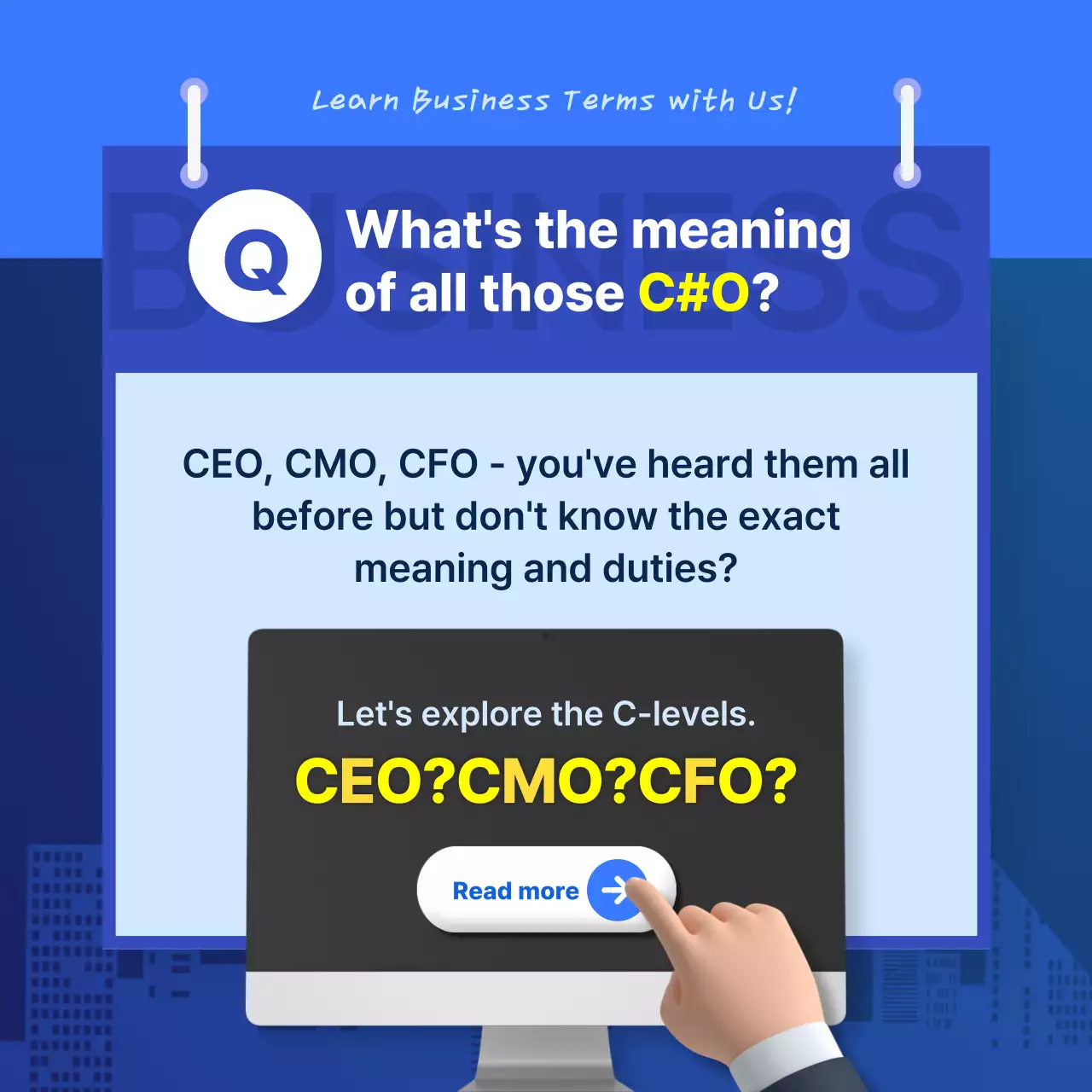 Learn Business Terms with Us!

BUSINESS

Q

What's the meaning of all those C#O?

CEO, CMO, CFO - you've heard them all before but don't know the exact meaning and duties?

Let's explore the C-levels.

CEO?CMO?CFO?

Read more